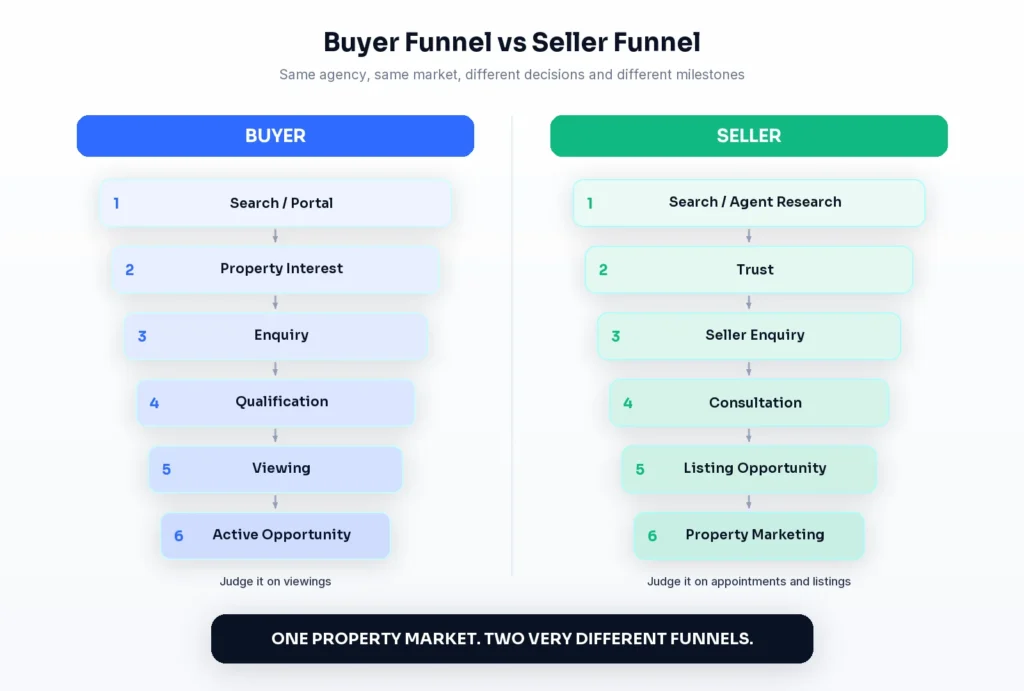 Buyer Funnel vs Seller Funnel

Same agency, same market, different decisions and different milestones

BUYER

1 Search / Portal

2 Property Interest

3 Enquiry

4 Qualification

5 Viewing

6 Active Opportunity

Judge it on viewings

SELLER

1 Search / Agent Research

2 Trust

3 Seller Enquiry

4 Consultation

5 Listing Opportunity

6 Property Marketing

Judge it on appointments and listings

ONE PROPERTY MARKET. TWO VERY DIFFERENT FUNNELS.